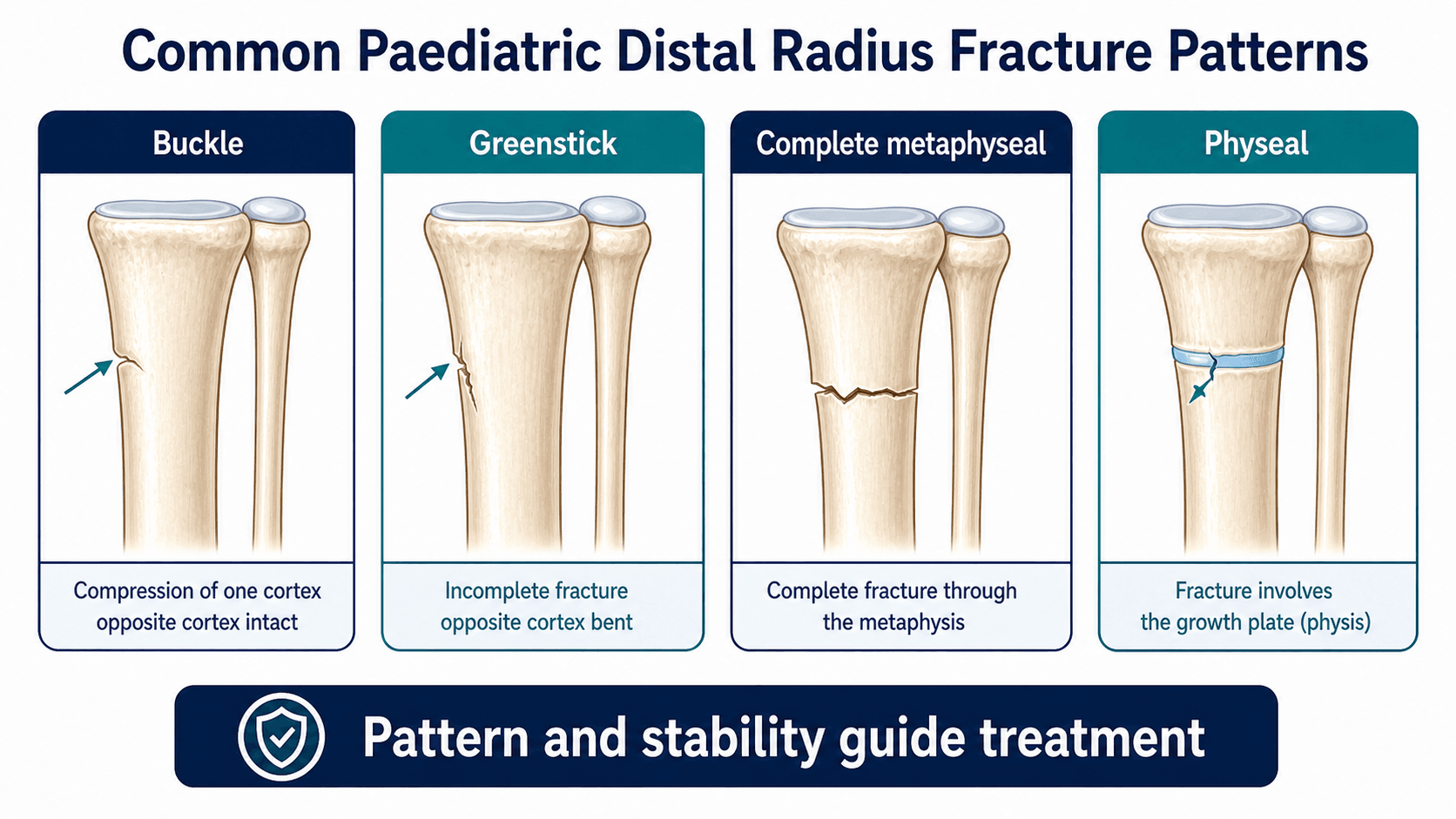 Common Paediatric Distal Radius Fracture Patterns

Buckle

Compression of one cortex opposite cortex intact

Greenstick

Incomplete fracture opposite cortex bent

Complete metaphyseal

Complete fracture through the metaphysis

Physeal

Fracture involves the growth plate (physis)

Pattern and stability guide treatment